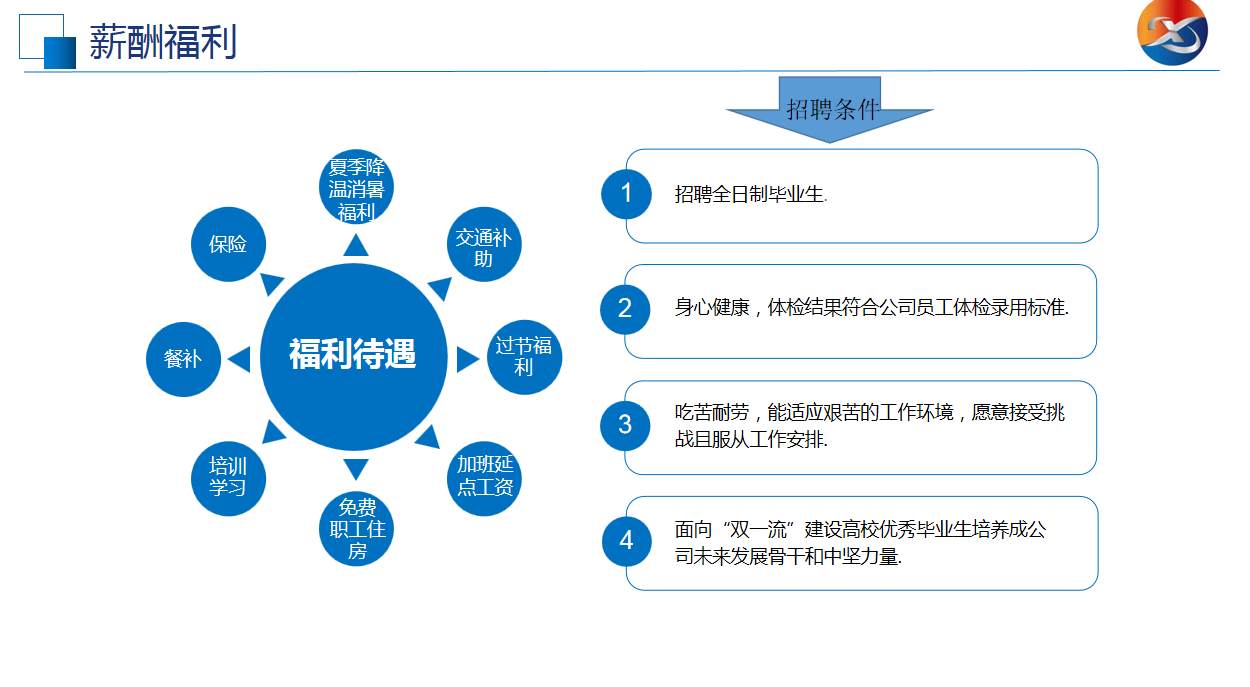 薪酬福利

福利待遇

夏季降温消暑福利

交通补助

过节福利

加班延点工资

免费职工住房

培训学习

餐补

保险

招聘条件

1 招聘全日制毕业生.

2 身心健康，体检结果符合公司员工体检录用标准.

3 吃苦耐劳，能适应艰苦的工作环境，愿意接受挑战且服从工作安排.

4 面向“双一流”建设高校优秀毕业生培养成公司未来发展骨干和中坚力量.